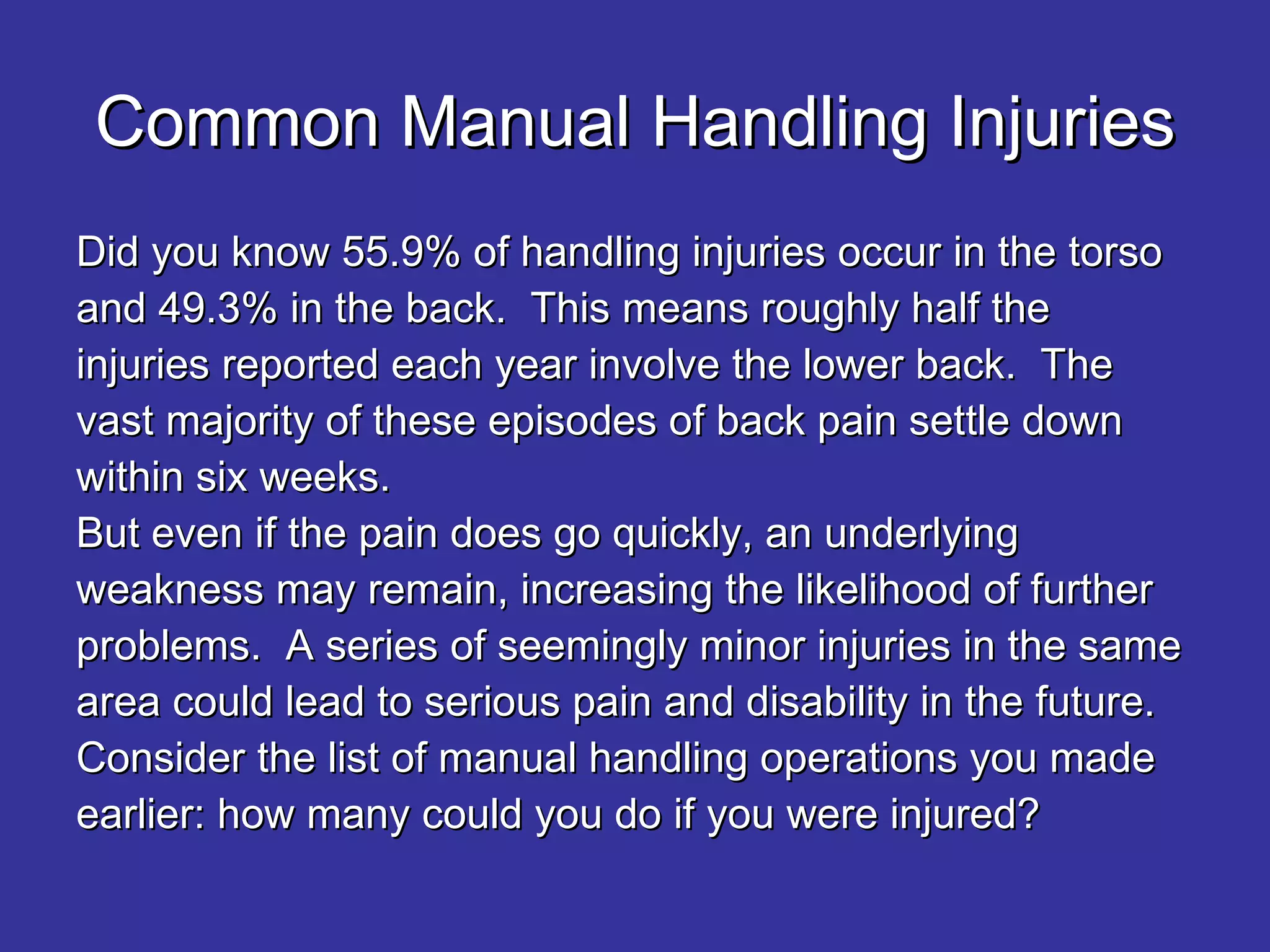 Common Manual Handling Injuries

Did you know 55.9% of handling injuries occur in the torso and 49.3% in the back. This means roughly half the injuries reported each year involve the lower back. The vast majority of these episodes of back pain settle down within six weeks.

But even if the pain does go quickly, an underlying weakness may remain, increasing the likelihood of further problems. A series of seemingly minor injuries in the same area could lead to serious pain and disability in the future.

Consider the list of manual handling operations you made earlier: how many could you do if you were injured?